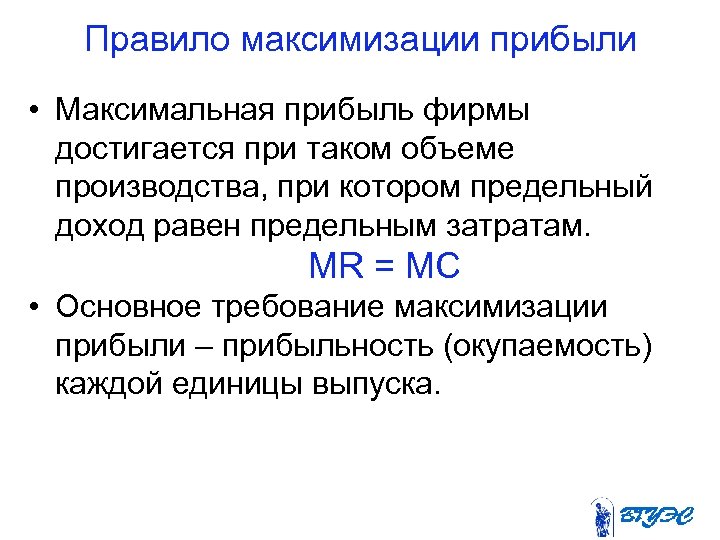 Правило максимизации прибыли

• Максимальная прибыль фирмы достигается при таком объеме производства, при котором предельный доход равен предельным затратам.

$MR = MC$

• Основное требование максимизации прибыли – прибыльность (окупаемость) каждой единицы выпуска.

ВГУЭС